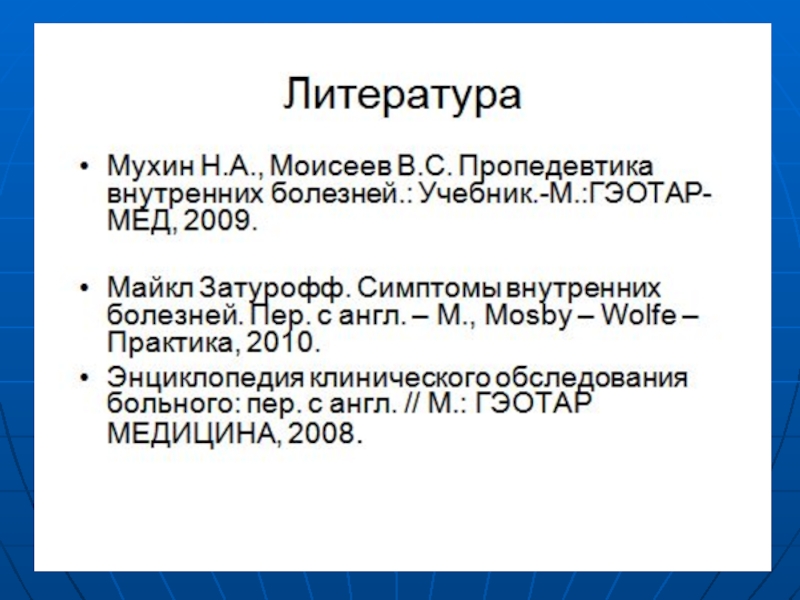 Литература

• Мухин Н.А., Моисеев В.С. Пропедевтика внутренних болезней.: Учебник.-М.:ГЭОТАР-МЕД, 2009.

• Майкл Затурофф. Симптомы внутренних болезней. Пер. с англ. – М., Mosby – Wolfe – Практика, 2010.

• Энциклопедия клинического обследования больного: пер. с англ. // М.: ГЭОТАР МЕДИЦИНА, 2008.